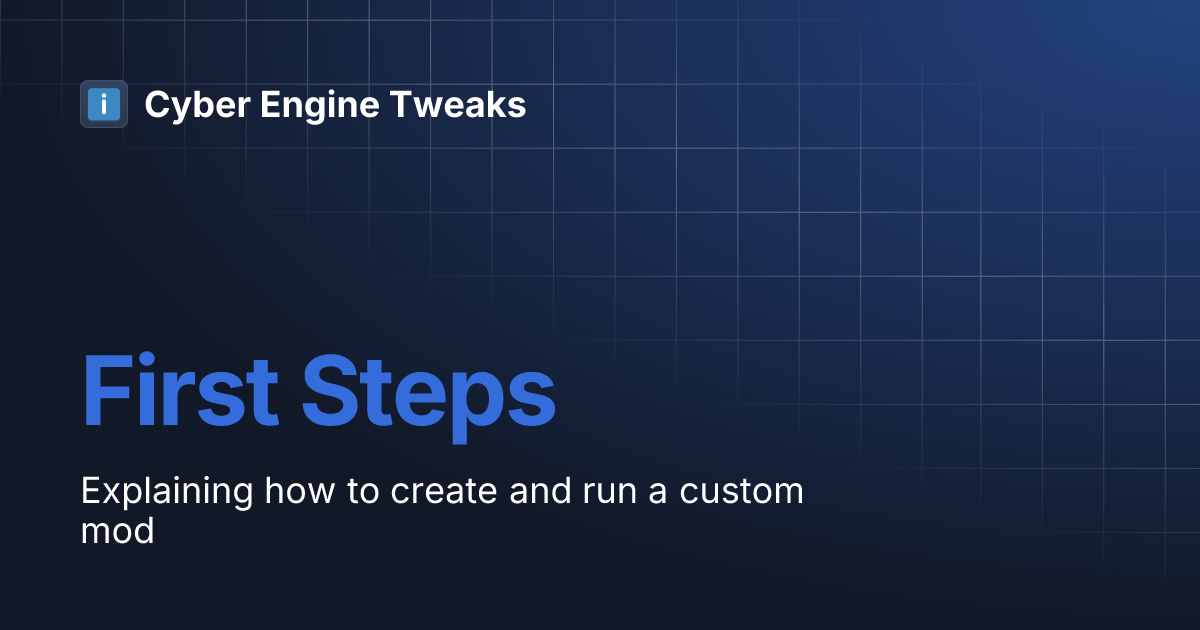 Cyber Engine Tweaks

First Steps

Explaining how to create and run a custom mod